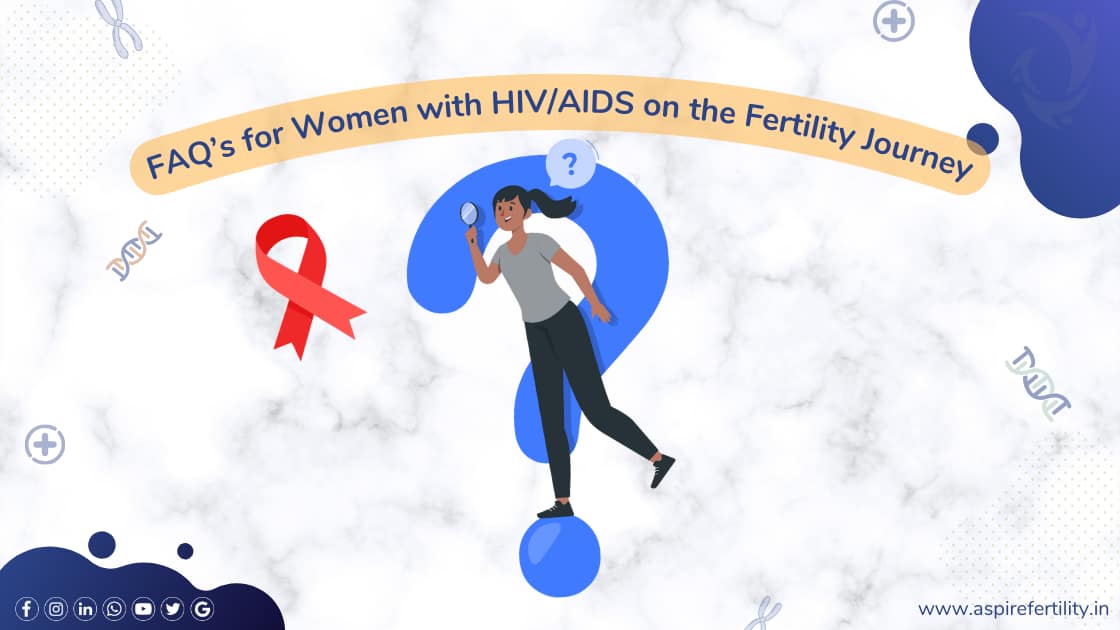 FAQ's for Women with HIV/AIDS on the Fertility Journey

?

www.aspirefertility.in